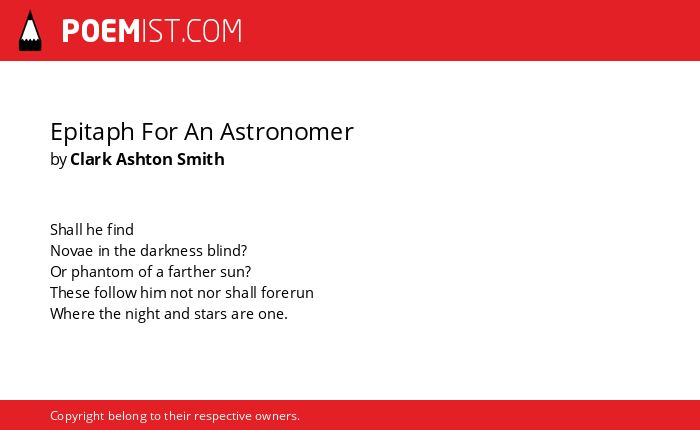 POEMIST.COM

Epitaph For An Astronomer
by Clark Ashton Smith

Shall he find
Novae in the darkness blind?
Or phantom of a farther sun?
These follow him not nor shall forerun
Where the night and stars are one.

Copyright belong to their respective owners.